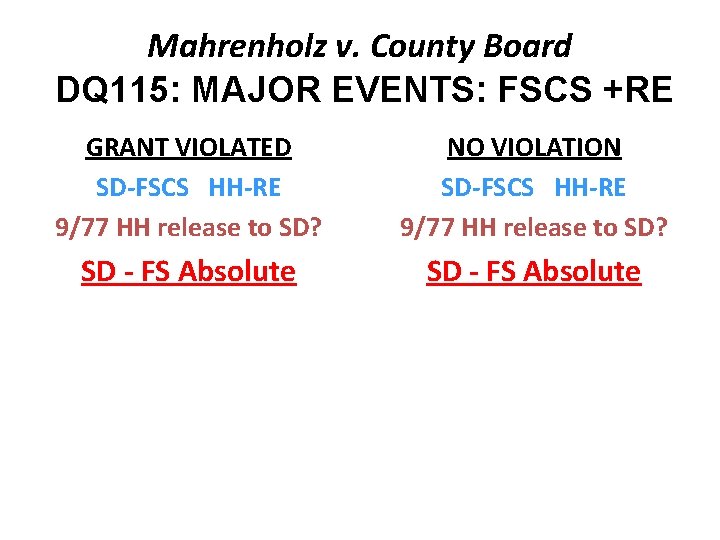 Mahrenholz v. County Board
DQ115: MAJOR EVENTS: FSCS +RE

GRANT VIOLATED

SD-FSCS HH-RE

9/77 HH release to SD?

SD - FS Absolute

NO VIOLATION

SD-FSCS HH-RE

9/77 HH release to SD?

SD - FS Absolute